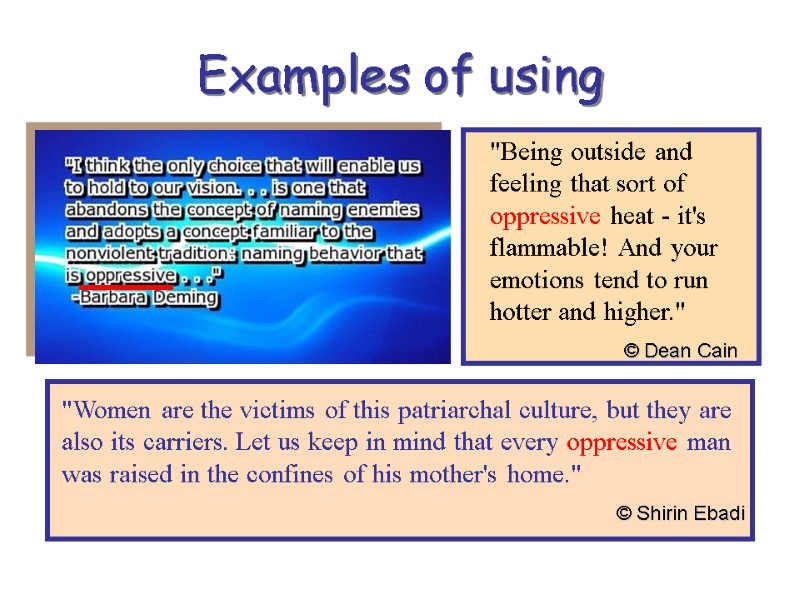 Examples of using

"I think the only choice that will enable us to hold to our vision. . . is one that abandons the concept of naming enemies and adopts a concept familiar to the nonviolent tradition: naming behavior that is oppressive . . ."
-Barbara Deming

"Being outside and feeling that sort of oppressive heat - it's flammable! And your emotions tend to run hotter and higher."

© Dean Cain

"Women are the victims of this patriarchal culture, but they are also its carriers. Let us keep in mind that every oppressive man was raised in the confines of his mother's home."

© Shirin Ebadi